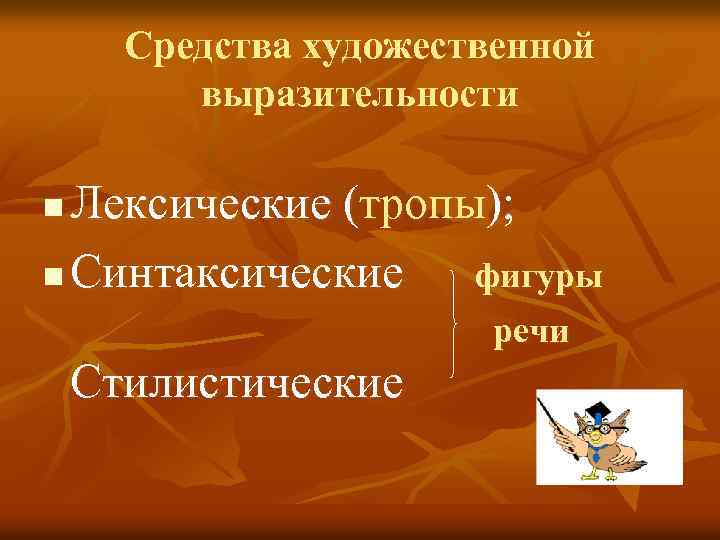 Средства художественной выразительности

■ Лексические (тропы);

■ Синтаксические

Стилистические

фигуры речи